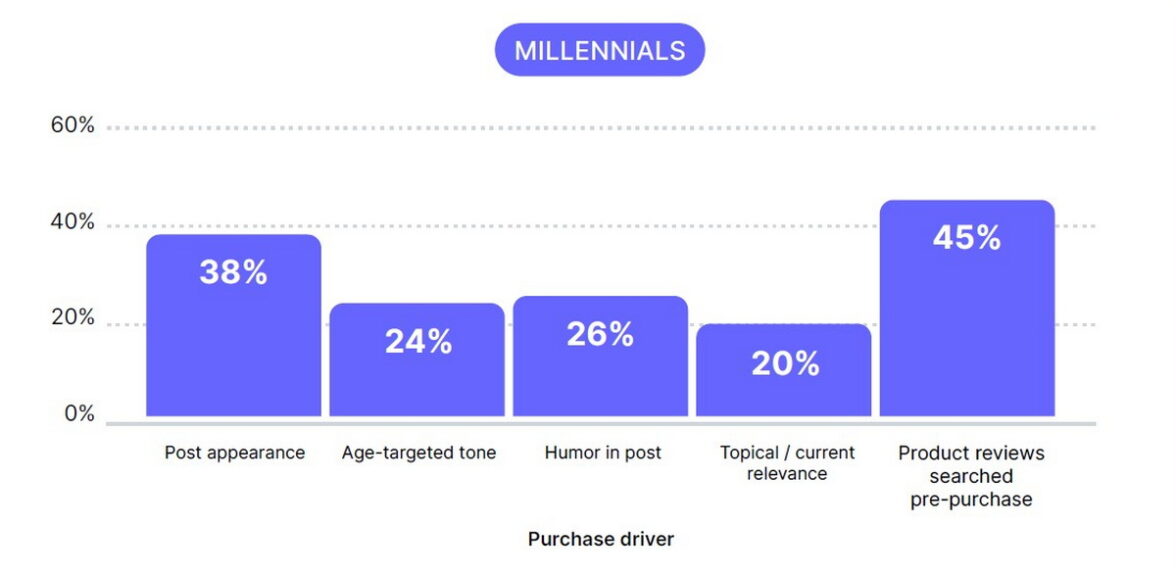 MILLENNIALS

60%
40%
20%
0%

38%
24%
26%
20%
45%

Post appearance
Age-targeted tone
Humor in post
Topical / current relevance
Product reviews searched pre-purchase

Purchase driver